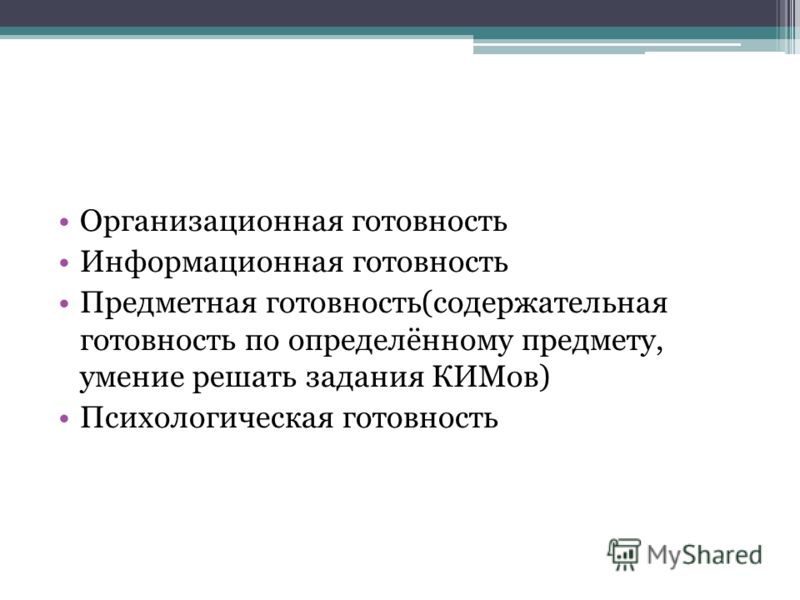 • Организационная готовность
• Информационная готовность
• Предметная готовность(содержательная готовность по определённому предмету, умение решать задания КИМов)
• Психологическая готовность

MyShared